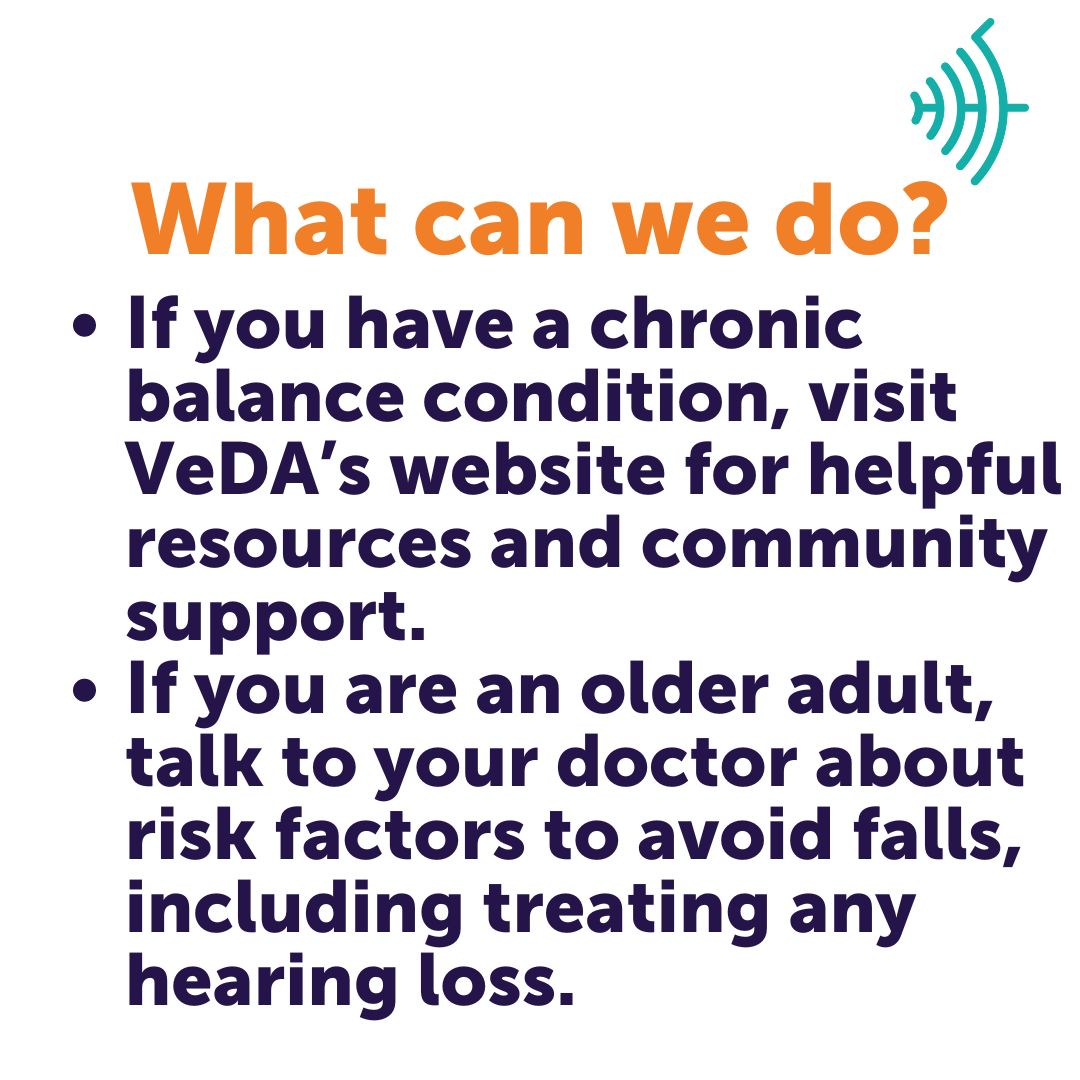 What can we do?

• If you have a chronic balance condition, visit VeDA’s website for helpful resources and community support.
• If you are an older adult, talk to your doctor about risk factors to avoid falls, including treating any hearing loss.